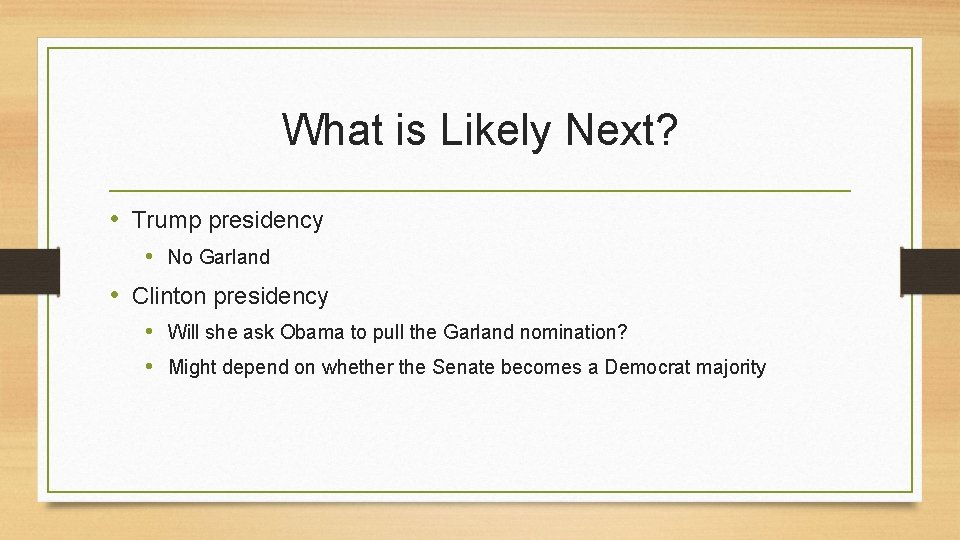 What is Likely Next?

• Trump presidency
  • No Garland
• Clinton presidency
  • Will she ask Obama to pull the Garland nomination?
  • Might depend on whether the Senate becomes a Democrat majority